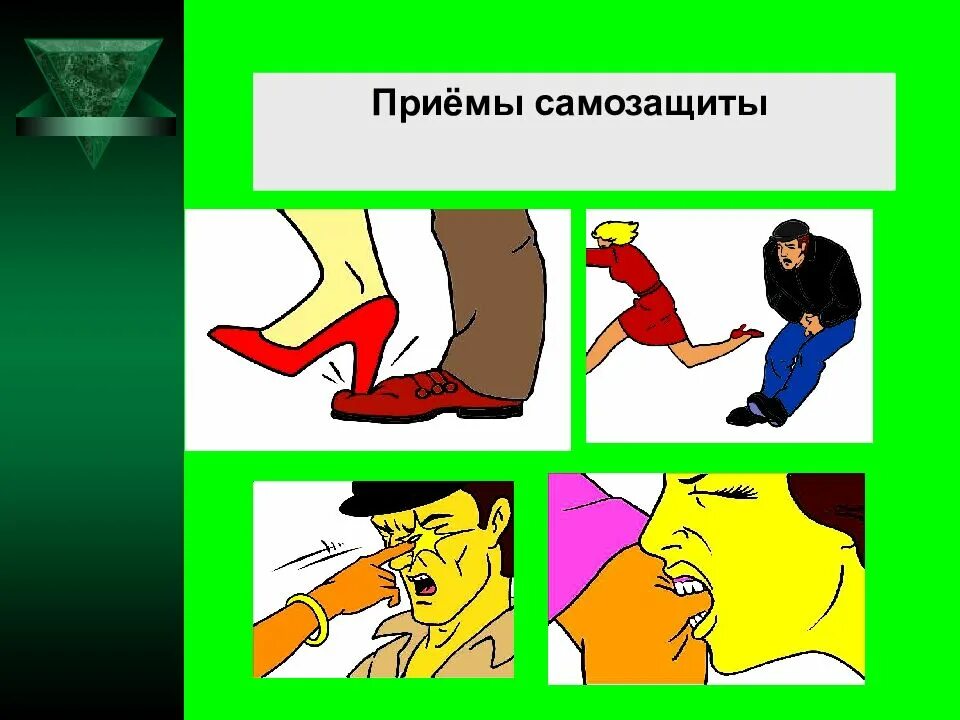 Приёмы самозащиты